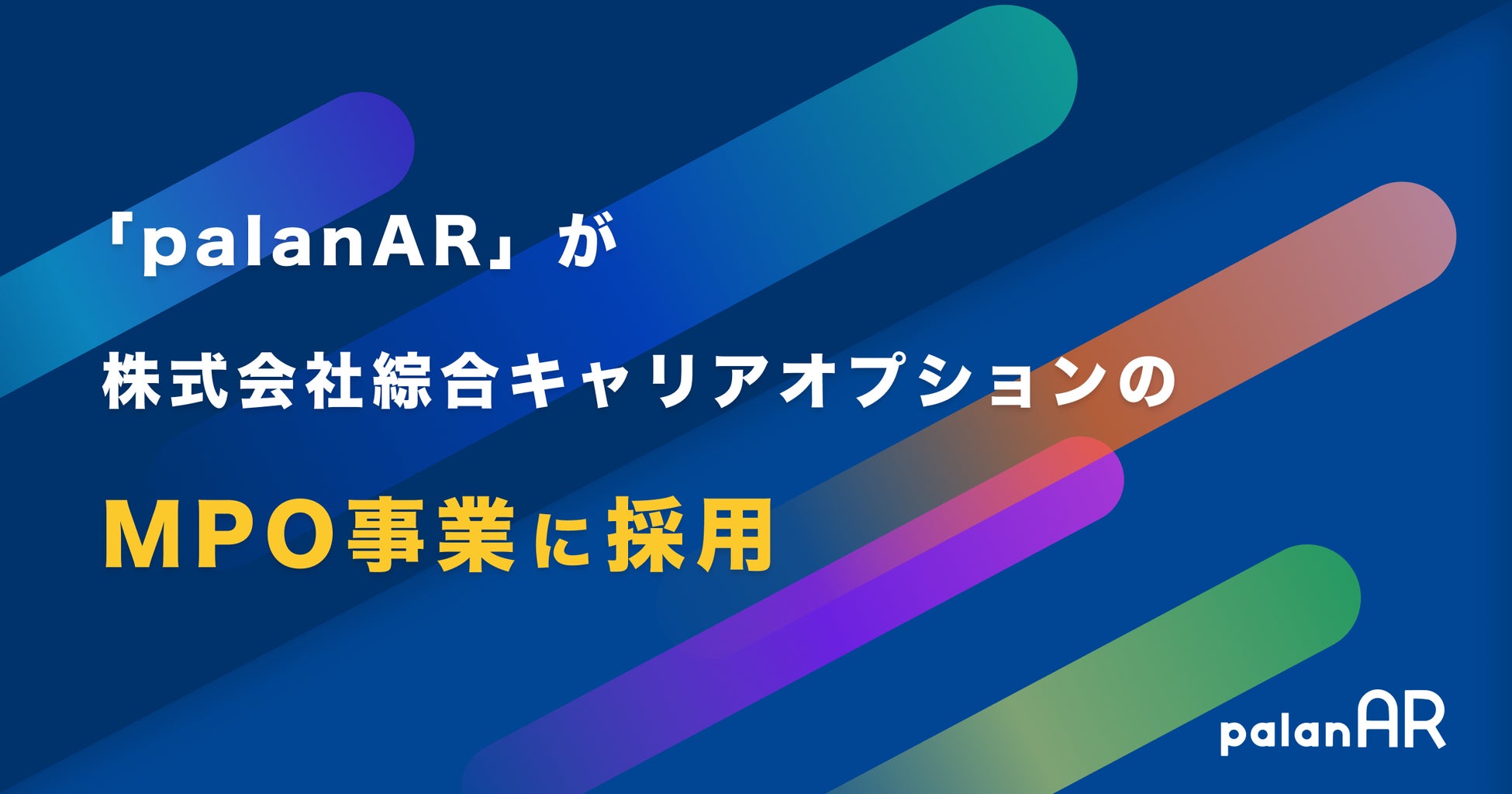 「palanAR」が

株式会社綜合キャリアオプションの

MPO事業に採用

palanAR